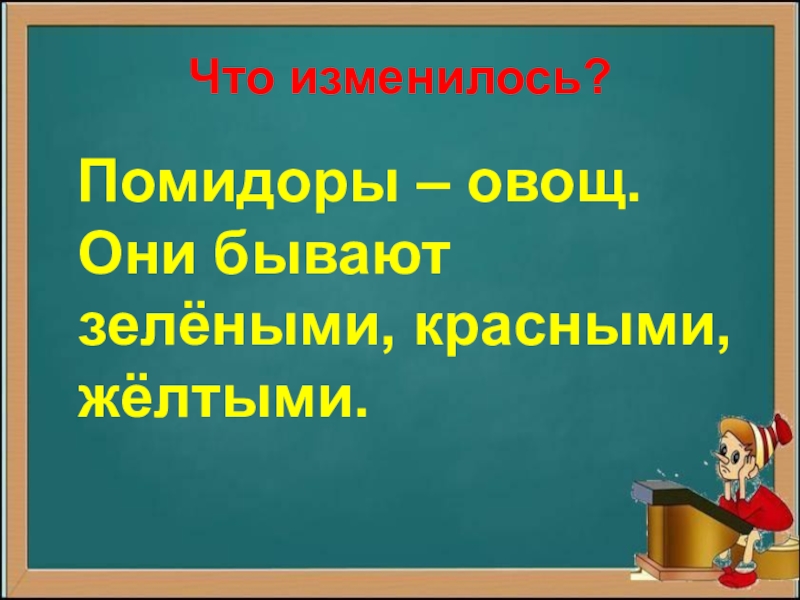 Что изменилось?

Помидоры – овощ. Они бывают зелёными, красными, жёлтыми.